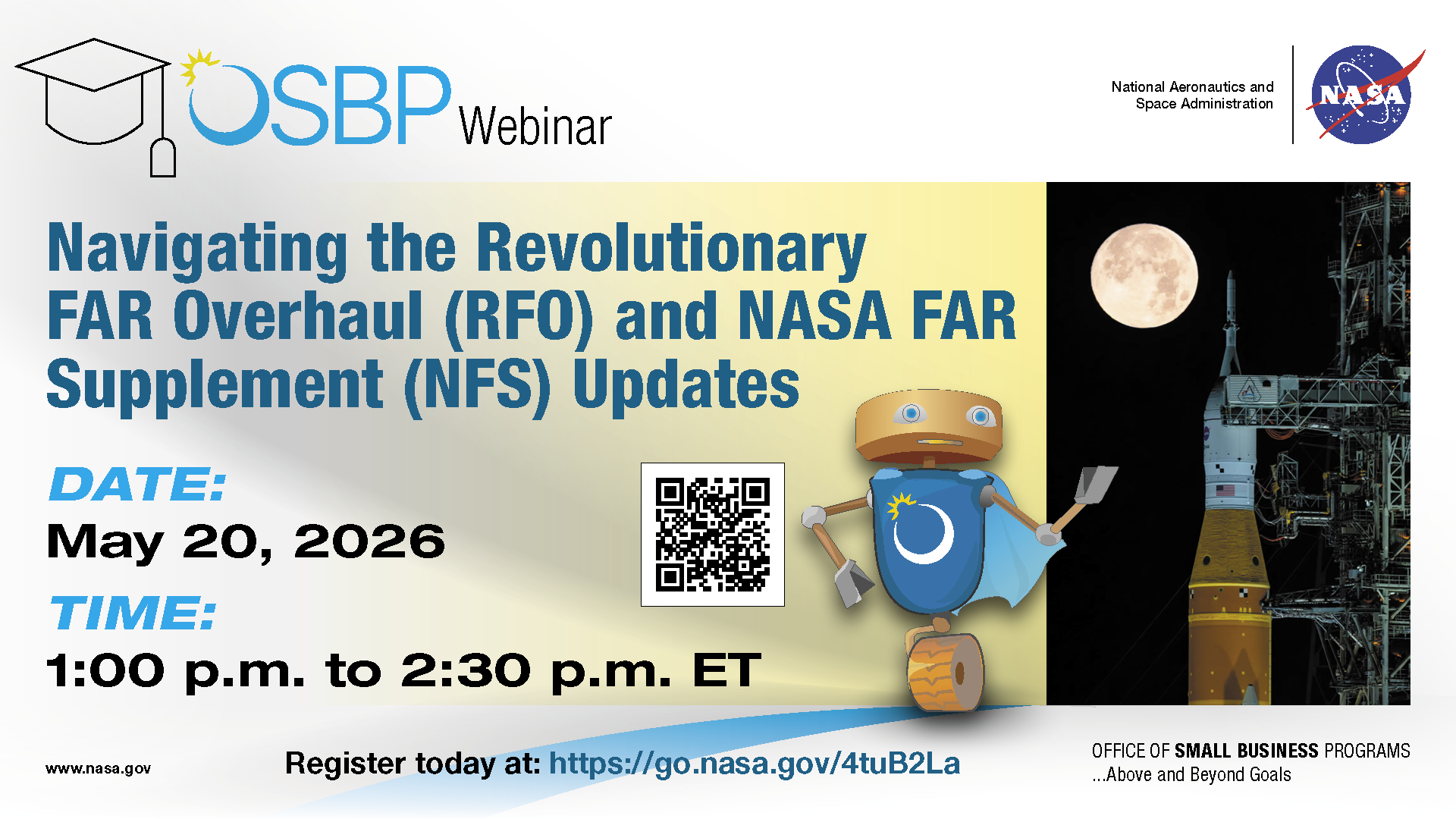 OSBP Webinar

National Aeronautics and Space Administration

NASA

Navigating the Revolutionary FAR Overhaul (RFO) and NASA FAR Supplement (NFS) Updates

DATE:
May 20, 2026

TIME:
1:00 p.m. to 2:30 p.m. ET

www.nasa.gov

Register today at: https://go.nasa.gov/4tuB2La

OFFICE OF SMALL BUSINESS PROGRAMS
...Above and Beyond Goals